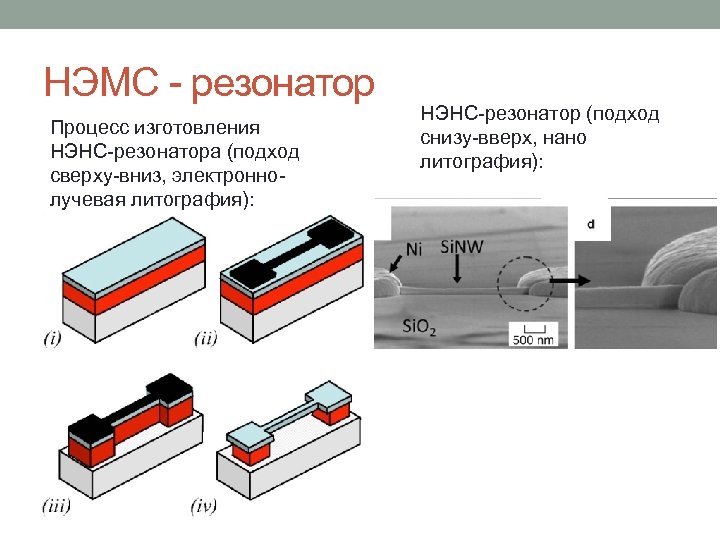 НЭМС - резонатор

Процесс изготовления НЭНС-резонатора (подход сверху-вниз, электронно-лучевая литография):

(i)

(ii)

(iii)

(iv)

НЭНС-резонатор (подход снизу-вверх, нано литография):

Ni

SiNW

$SiO_2$

500 nm

d